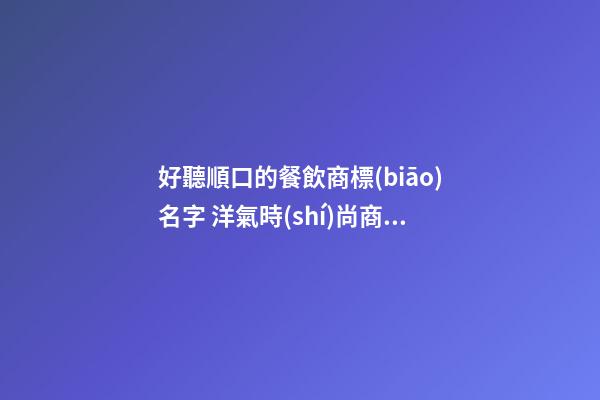 好聽順口的餐飲商標(biāo)名字 洋氣時(shí)尚商...